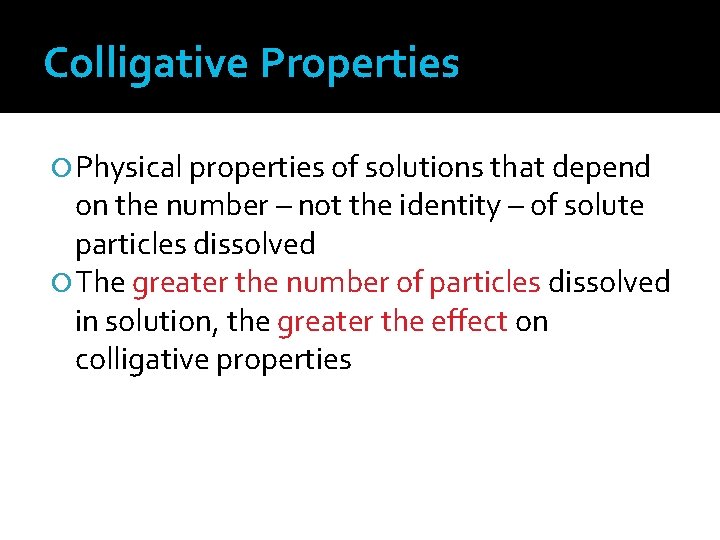 Colligative Properties

Physical properties of solutions that depend on the number – not the identity – of solute particles dissolved

The greater the number of particles dissolved in solution, the greater the effect on colligative properties